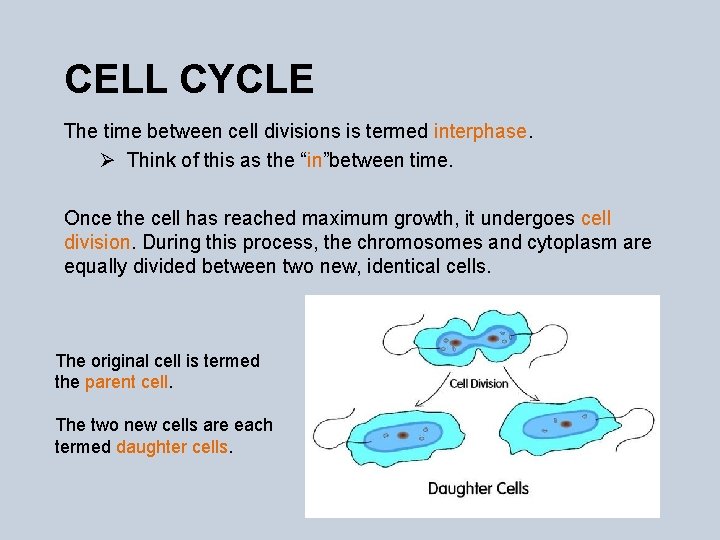 CELL CYCLE

The time between cell divisions is termed interphase.

➢ Think of this as the “in”between time.

Once the cell has reached maximum growth, it undergoes cell division. During this process, the chromosomes and cytoplasm are equally divided between two new, identical cells.

The original cell is termed the parent cell.

The two new cells are each termed daughter cells.

Cell Division

Daughter Cells